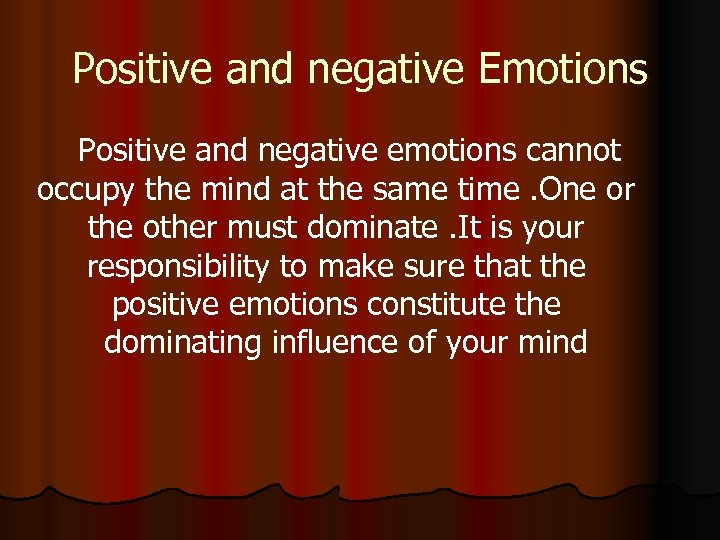 Positive and negative Emotions

Positive and negative emotions cannot occupy the mind at the same time .One or the other must dominate .It is your responsibility to make sure that the positive emotions constitute the dominating influence of your mind